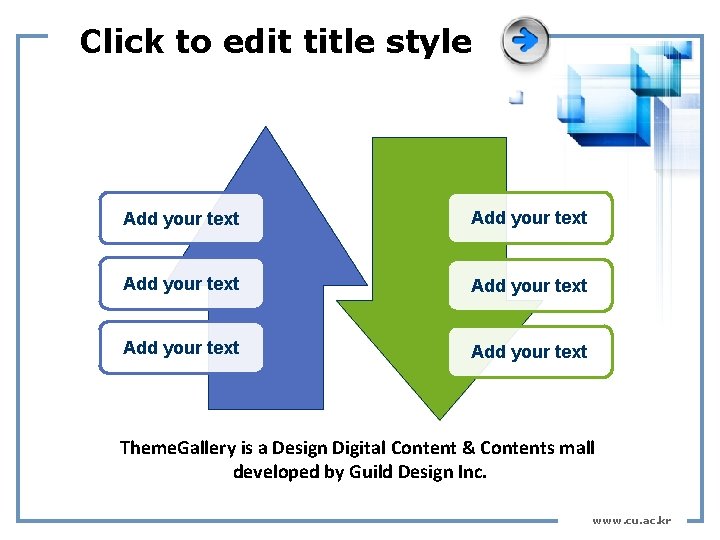 Click to edit title style

Add your text

Add your text

Add your text

Add your text

Add your text

Add your text

ThemeGallery is a Design Digital Content & Contents mall developed by Guild Design Inc.

www.cu.ac.kr